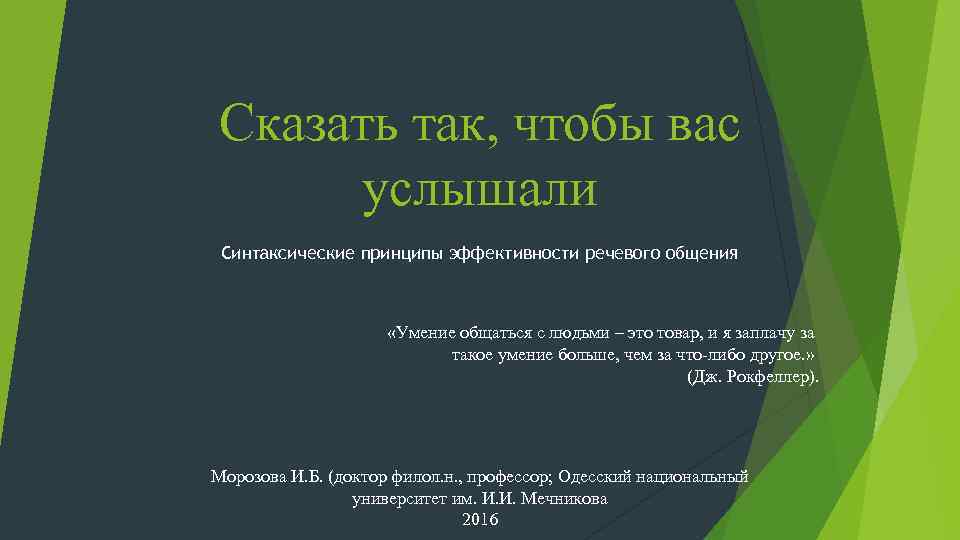 Сказать так, чтобы вас услышали

Синтаксические принципы эффективности речевого общения

«Умение общаться с людьми – это товар, и я заплачу за такое умение больше, чем за что-либо другое.»
(Дж. Рокфеллер).

Морозова И.Б. (доктор филол.н., профессор; Одесский национальный университет им. И.И. Мечникова
2016